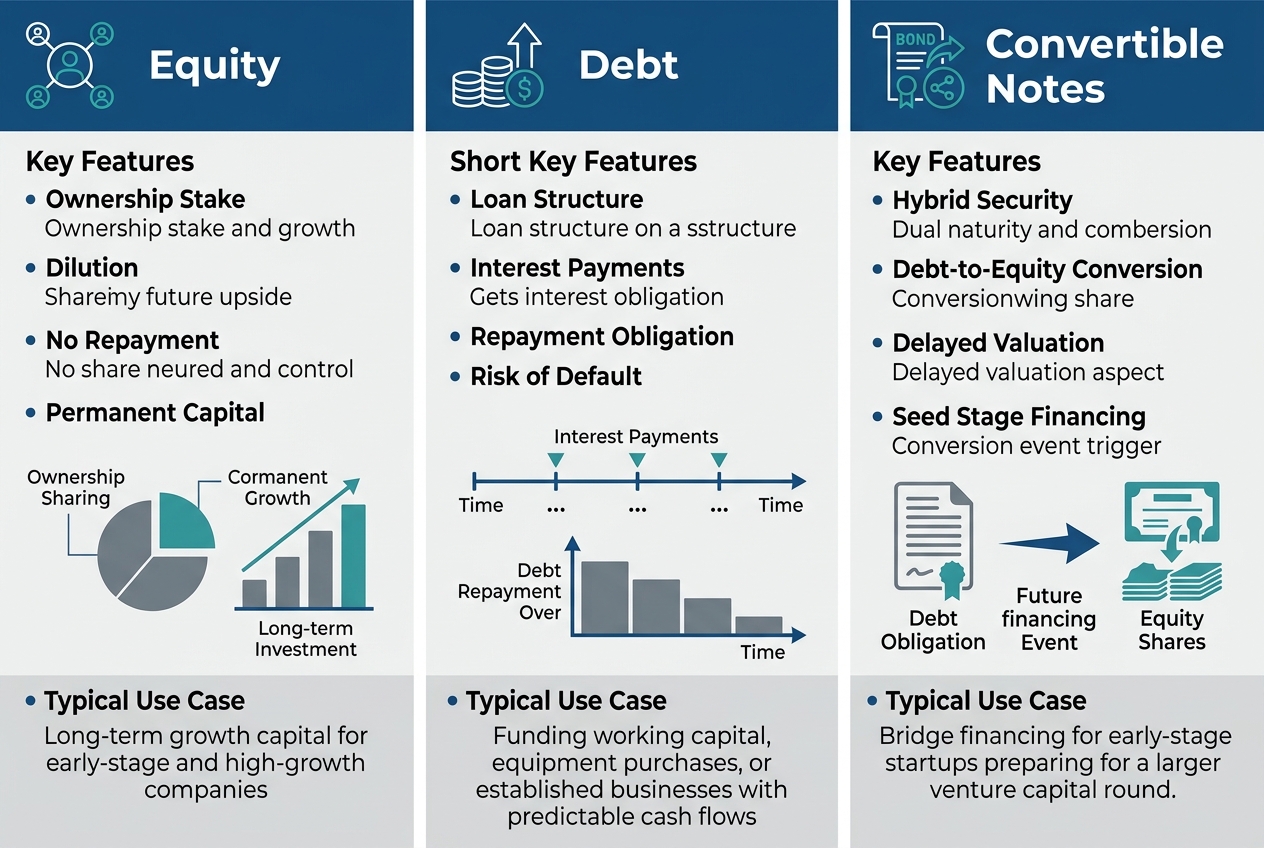 Equity

Key Features

• Ownership Stake
Ownership stake and growth

• Dilution
Shareimy future upside

• No Repayment
No share neured and control

• Permanent Capital

Ownership Sharing

Cormanent Growth

Long-term Investment

• Typical Use Case
Long-term growth capital for early-stage and high-growth companies

Debt

Short Key Features

• Loan Structure
Loan structure on a sstructure

• Interest Payments
Gets interest obligation

• Repayment Obligation

• Risk of Default

Interest Payments

Time ... ... ... Time

Debt Repayment Over

Time

• Typical Use Case
Funding working capital, equipment purchases, or established businesses with predictable cash flows

BOND

Convertible Notes

Key Features

• Hybrid Security
Dual naturity and combersion

• Debt-to-Equity Conversion
Conversionwing share

• Delayed Valuation
Delayed valuation aspect

• Seed Stage Financing
Conversion event trigger

Debt Obligation

Future financing Event

Equity Shares

• Typical Use Case
Bridge financing for early-stage startups preparing for a larger venture capital round.